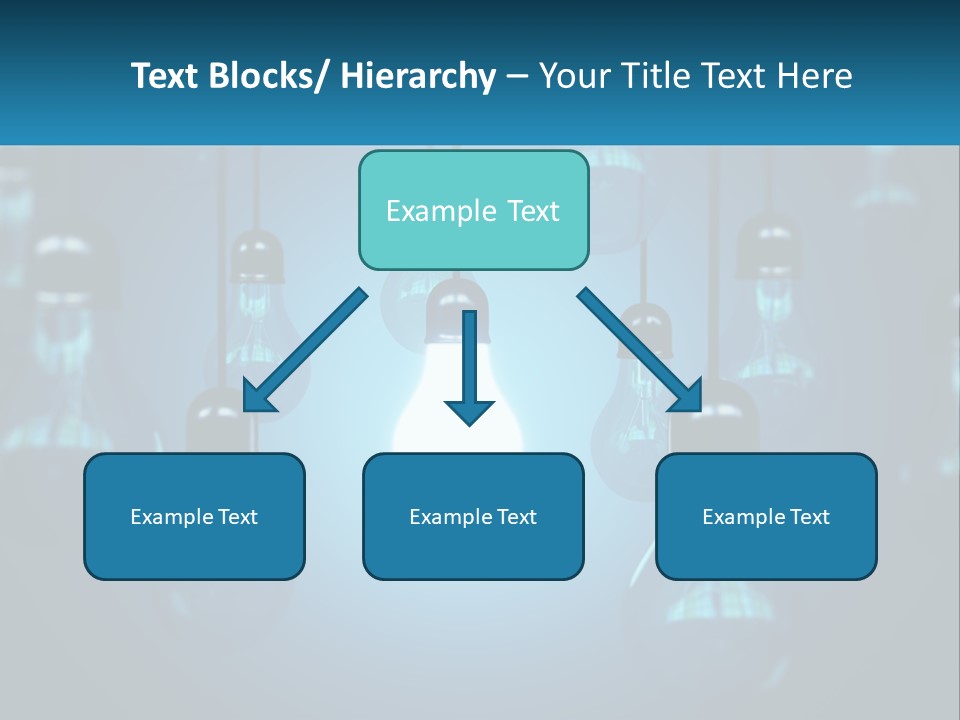 Text Blocks/ Hierarchy – Your Title Text Here

Example Text

Example Text

Example Text

Example Text